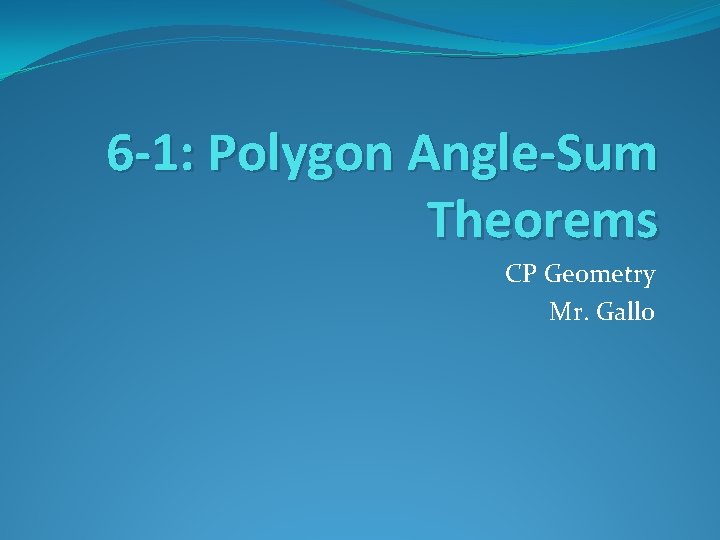 6-1: Polygon Angle-Sum Theorems

CP Geometry
Mr. Gallo